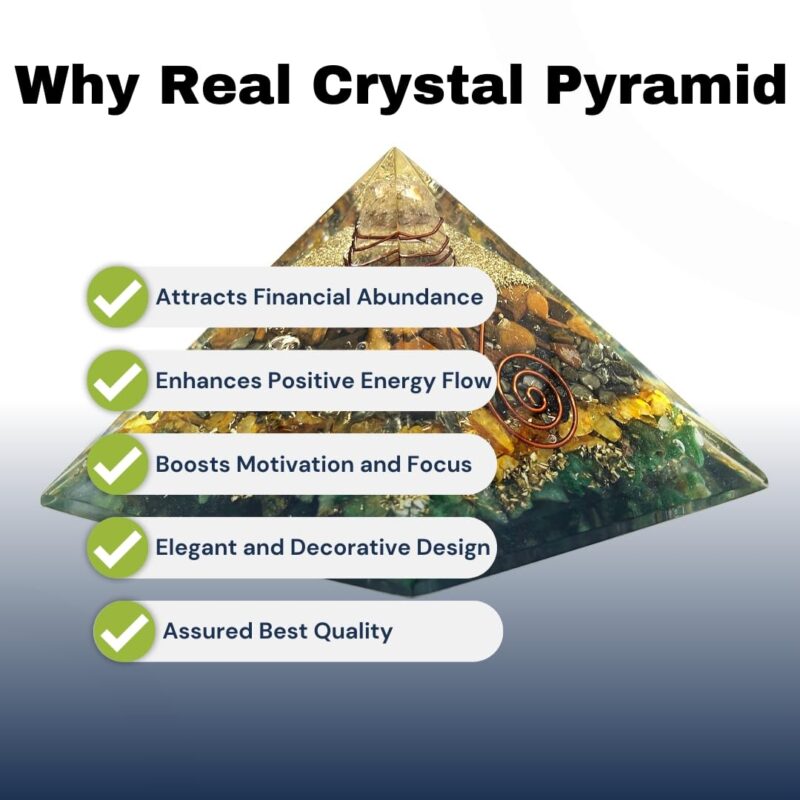 Why Real Crystal Pyramid

Attracts Financial Abundance

Enhances Positive Energy Flow

Boosts Motivation and Focus

Elegant and Decorative Design

Assured Best Quality